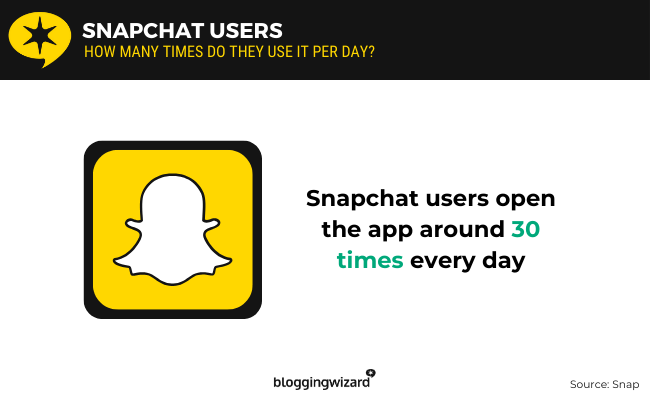 SNAPCHAT USERS
HOW MANY TIMES DO THEY USE IT PER DAY?

Snapchat users open the app around 30 times every day

bloggingwizard

Source: Snap